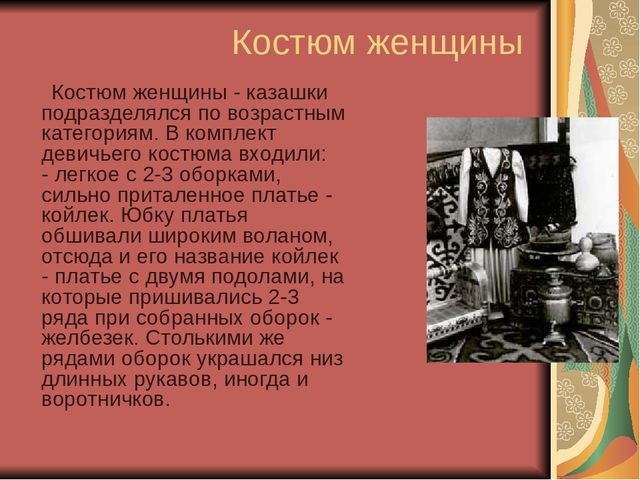 Костюм женщины

Костюм женщины - казашки подразделялся по возрастным категориям. В комплект девичьего костюма входили:
- легкое с 2-3 оборками, сильно приталенное платье - койлек. Юбку платья обшивали широким воланом, отсюда и его название койлек - платье с двумя подолами, на которые пришивались 2-3 ряда при собранных оборок - желбезек. Столькими же рядами оборок украшался низ длинных рукавов, иногда и воротничков.